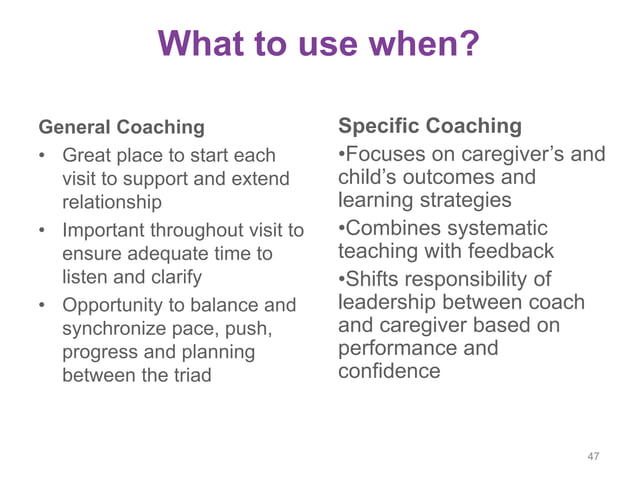 What to use when?

General Coaching

• Great place to start each visit to support and extend relationship
• Important throughout visit to ensure adequate time to listen and clarify
• Opportunity to balance and synchronize pace, push, progress and planning between the triad

Specific Coaching

•Focuses on caregiver's and child's outcomes and learning strategies
•Combines systematic teaching with feedback
•Shifts responsibility of leadership between coach and caregiver based on performance and confidence

47